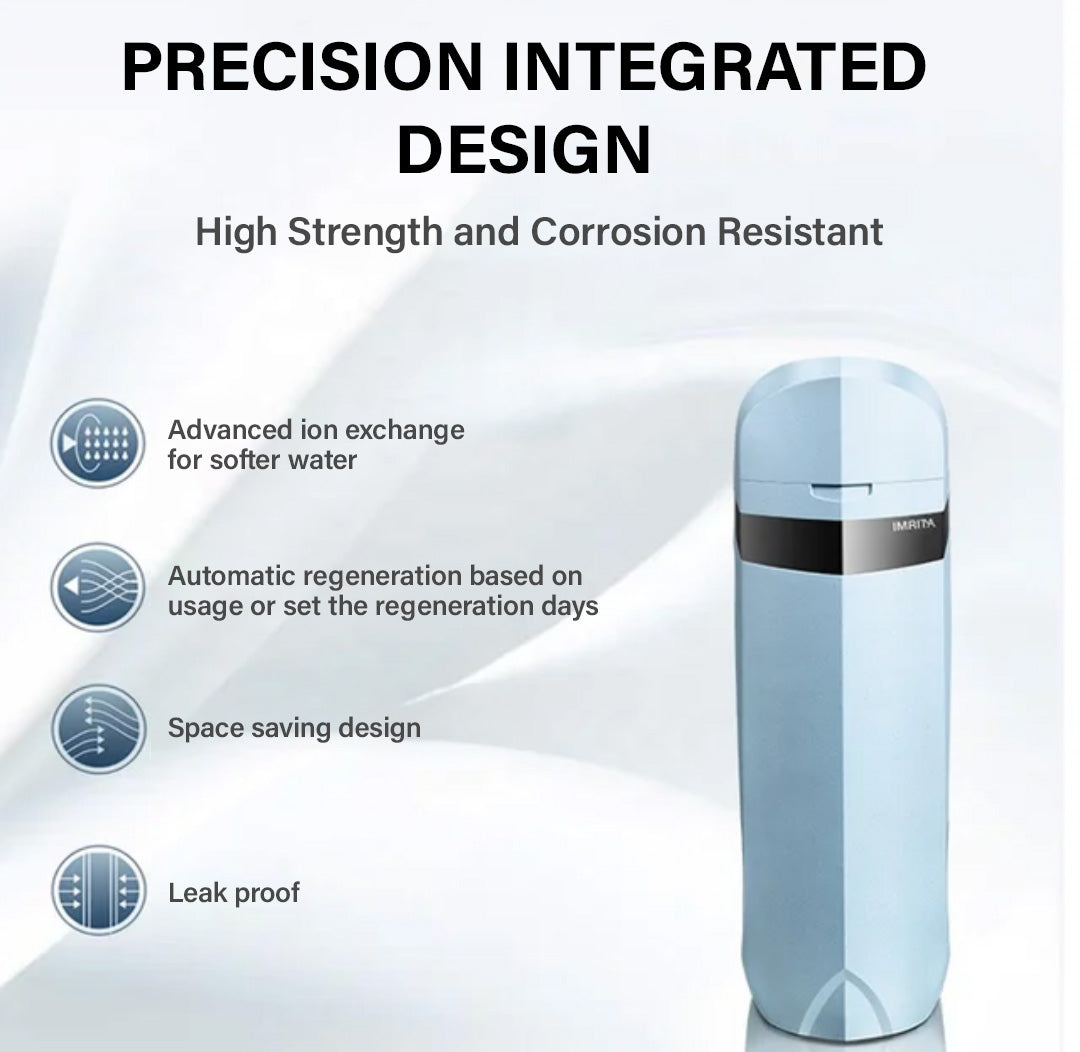 PRECISION INTEGRATED DESIGN

High Strength and Corrosion Resistant

Advanced ion exchange for softer water

Automatic regeneration based on usage or set the regeneration days

Space saving design

Leak proof

IMRITA